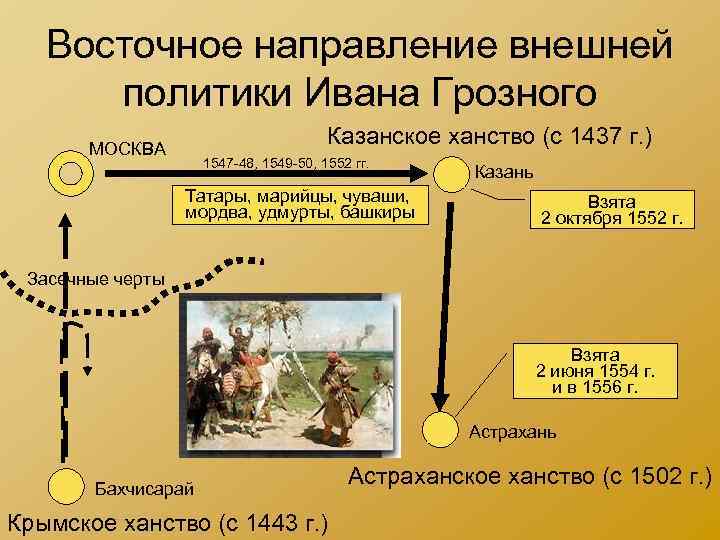 Восточное направление внешней политики Ивана Грозного

Казанское ханство (с 1437 г.)

МОСКВА

1547-48, 1549-50, 1552 гг.

Казань

Татары, марийцы, чуваши, мордва, удмурты, башкиры

Взята 2 октября 1552 г.

Засечные черты

Взята 2 июня 1554 г. и в 1556 г.

Астрахань

Астраханское ханство (с 1502 г.)

Бахчисарай

Крымское ханство (с 1443 г.)